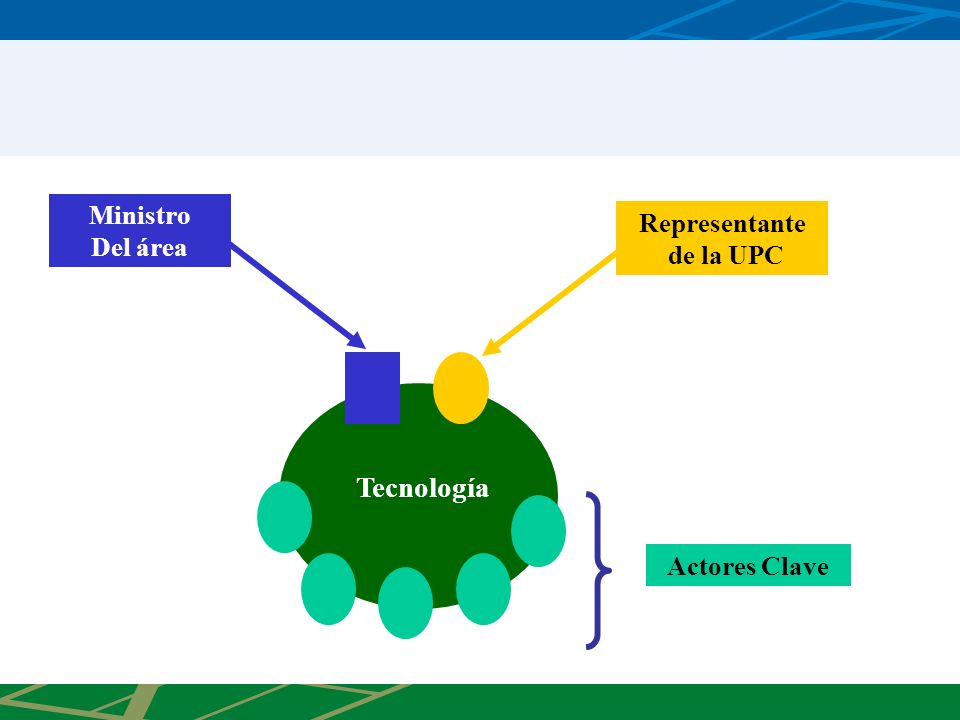 Ministro
Del área

Representante
de la UPC

Tecnología

Actores Clave